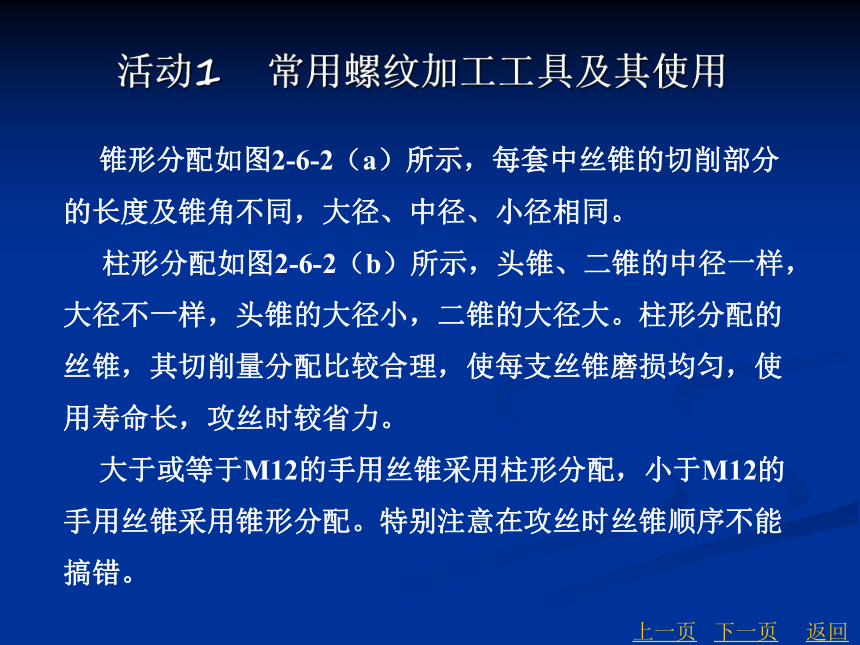 活动1　常用螺纹加工工具及其使用

锥形分配如图2-6-2（a）所示，每套中丝锥的切削部分的长度及锥角不同，大径、中径、小径相同。

柱形分配如图2-6-2（b）所示，头锥、二锥的中径一样，大径不一样，头锥的大径小，二锥的大径大。柱形分配的丝锥，其切削量分配比较合理，使每支丝锥磨损均匀，使用寿命长，攻丝时较省力。

大于或等于M12的手用丝锥采用柱形分配，小于M12的手用丝锥采用锥形分配。特别注意在攻丝时丝锥顺序不能搞错。

上一页　下一页　返回